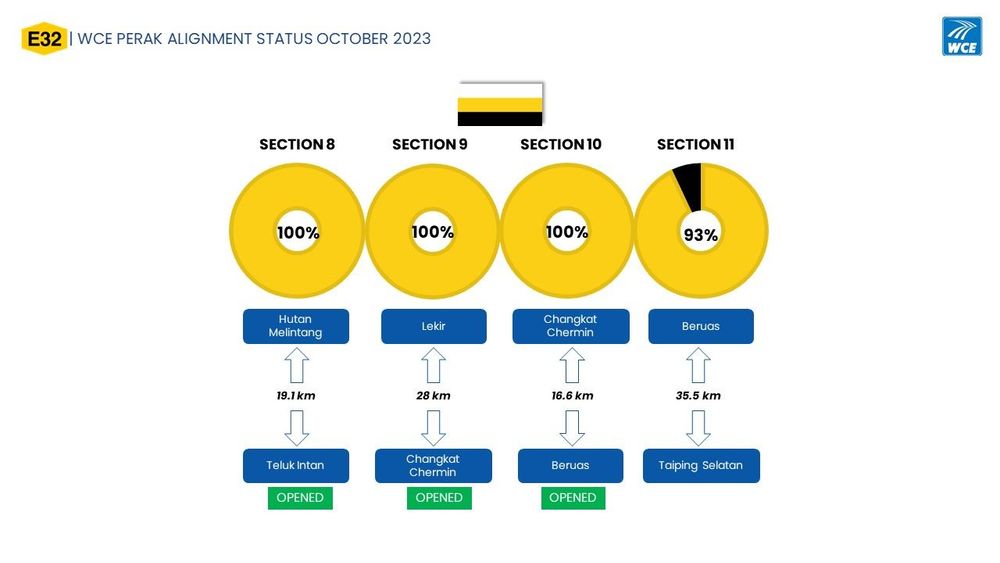 E32 | WCE PERAK ALIGNMENT STATUS OCTOBER 2023

WCE

SECTION 8

100%

Hutan Melintang

19.1 km

Teluk Intan

OPENED

SECTION 9

100%

Lekir

28 km

Changkat Chermin

OPENED

SECTION 10

100%

Changkat Chermin

16.6 km

Beruas

OPENED

SECTION 11

93%

Beruas

35.5 km

Taiping Selatan